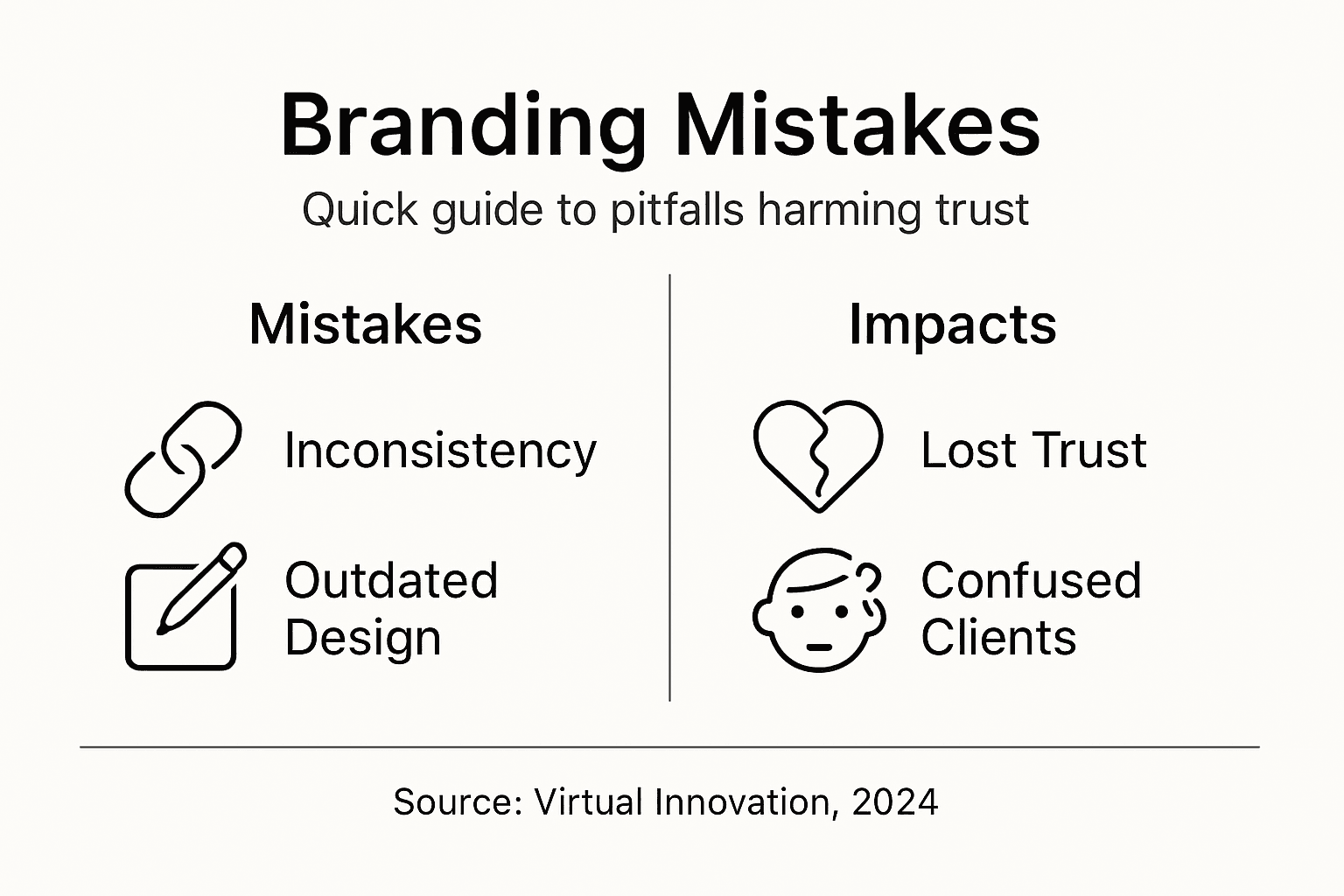 Branding Mistakes

Quick guide to pitfalls harming trust

Mistakes

Inconsistency

Outdated Design

Impacts

Lost Trust

Confused Clients

Source: Virtual Innovation, 2024